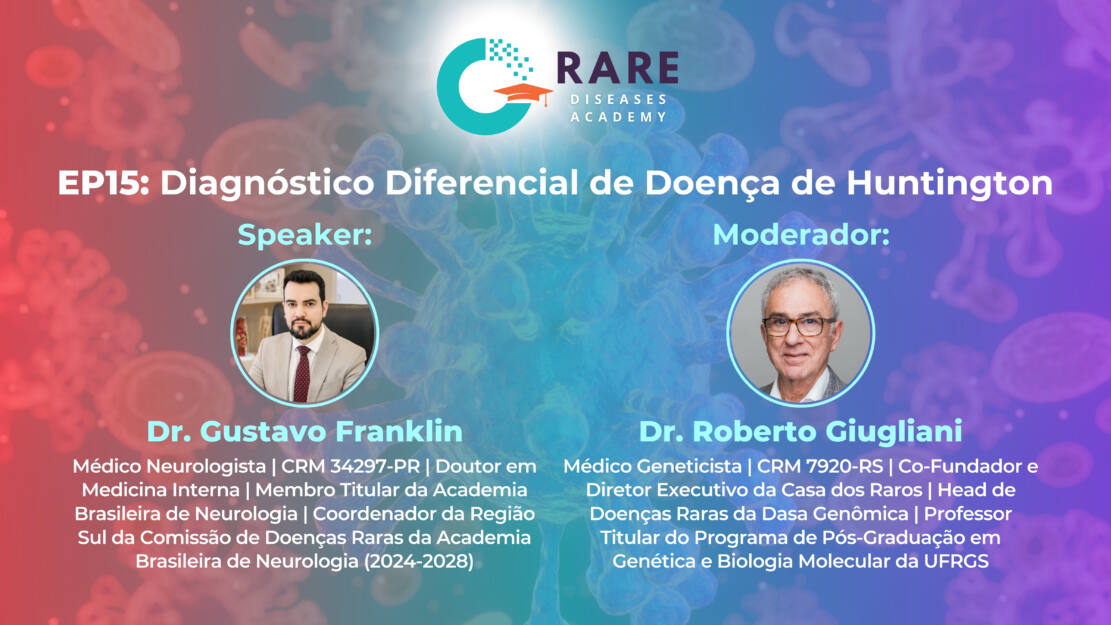 RARE
DISEASES
ACADEMY

EP15: Diagnóstico Diferencial de Doença de Huntington

Speaker:

Dr. Gustavo Franklin

Médico Neurologista | CRM 34297-PR | Doutor em Medicina Interna | Membro Titular da Academia Brasileira de Neurologia | Coordenador da Região Sul da Comissão de Doenças Raras da Academia Brasileira de Neurologia (2024-2028)

Moderador:

Dr. Roberto Giugliani

Médico Geneticista | CRM 7920-RS | Co-Fundador e Diretor Executivo da Casa dos Raros | Head de Doenças Raras da Dasa Genômica | Professor Titular do Programa de Pós-Graduação em Genética e Biologia Molecular da UFRGS